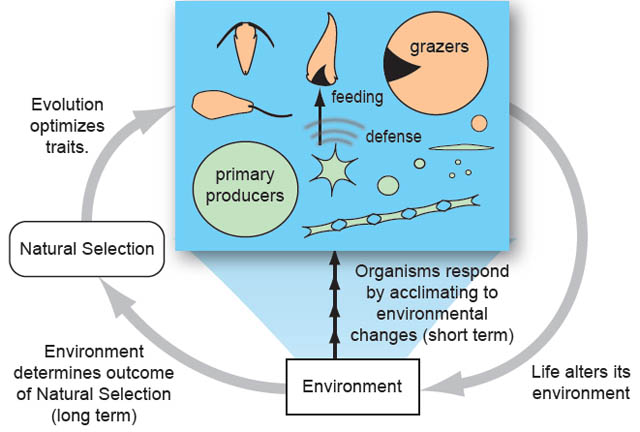 grazers

feeding

defense

primary producers

Evolution optimizes traits.

Natural Selection

Organisms respond by acclimating to environmental changes (short term)

Environment determines outcome of Natural Selection (long term)

Environment

Life alters its environment